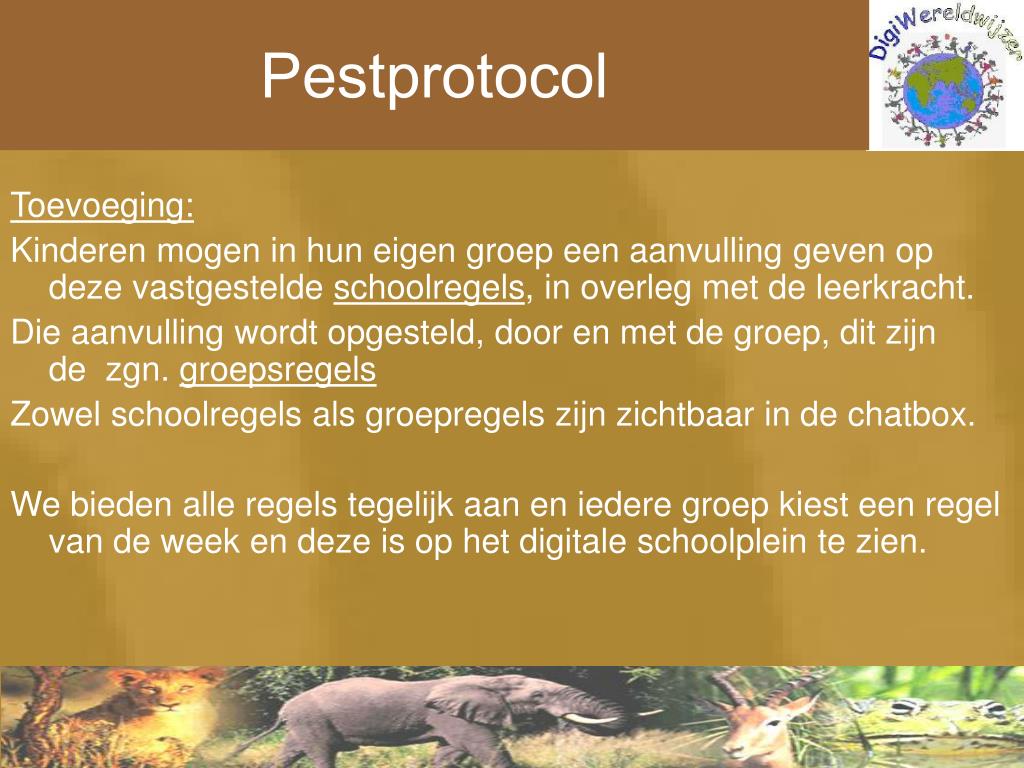 Pestprotocol

DigiWereldwijzer

Toevoeging:

Kinderen mogen in hun eigen groep een aanvulling geven op deze vastgestelde schoolregels, in overleg met de leerkracht.

Die aanvulling wordt opgesteld, door en met de groep, dit zijn de zgn. groepsregels

Zowel schoolregels als groepregels zijn zichtbaar in de chatbox.

We bieden alle regels tegelijk aan en iedere groep kiest een regel van de week en deze is op het digitale schoolplein te zien.